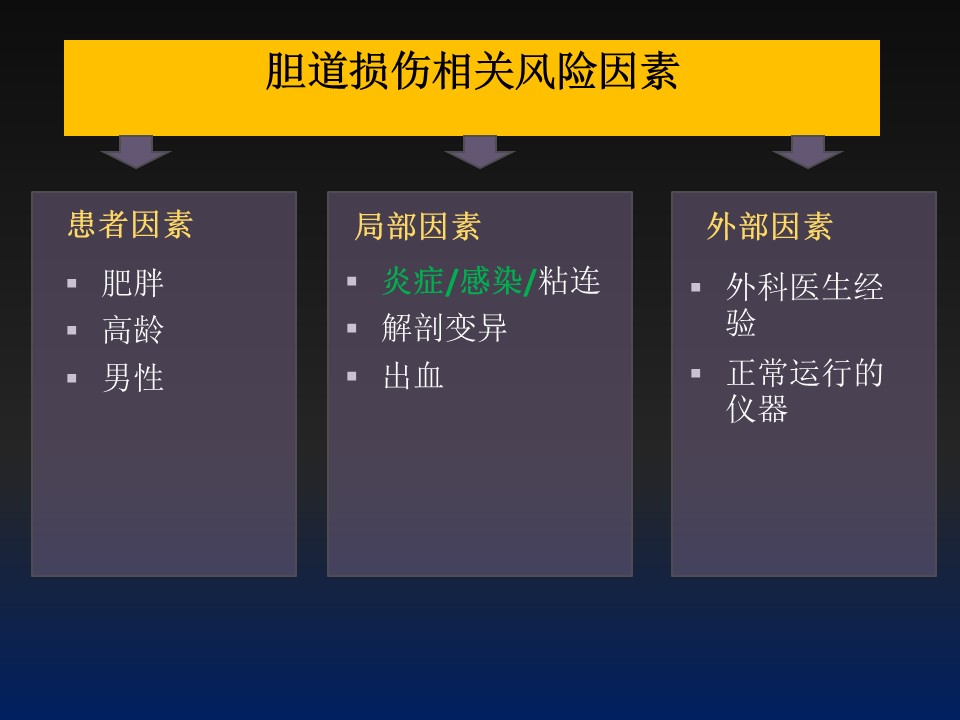 胆道损伤相关风险因素

患者因素
- 肥胖
- 高龄
- 男性

局部因素
- 炎症/感染/粘连
- 解剖变异
- 出血

外部因素
- 外科医生经验
- 正常运行的仪器